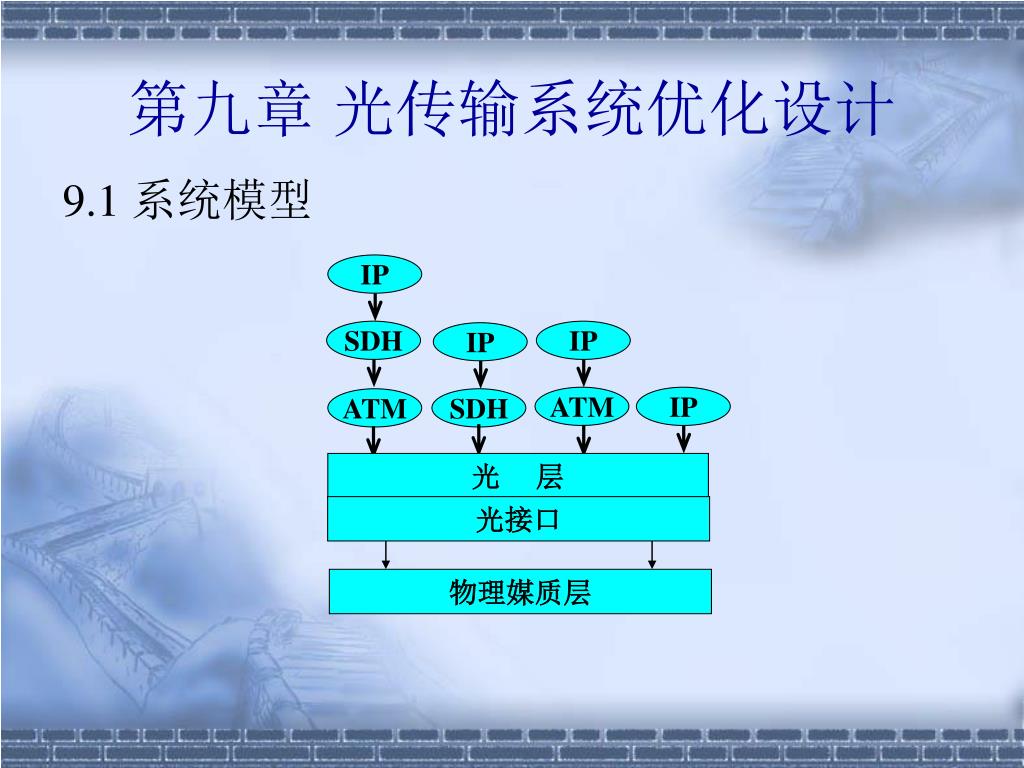 第九章 光传输系统优化设计

9.1 系统模型

IP

SDH IP IP

ATM SDH ATM IP

光 层

光接口

物理媒质层